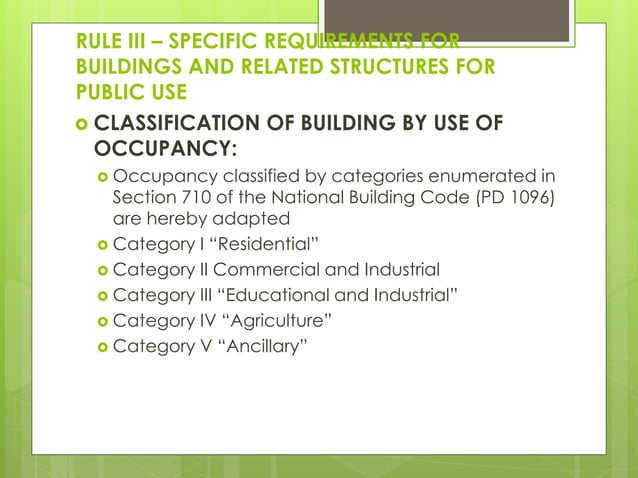 RULE III – SPECIFIC REQUIREMENTS FOR BUILDINGS AND RELATED STRUCTURES FOR PUBLIC USE

CLASSIFICATION OF BUILDING BY USE OF OCCUPANCY:

Occupancy classified by categories enumerated in Section 710 of the National Building Code (PD 1096) are hereby adapted

Category I “Residential”

Category II Commercial and Industrial

Category III “Educational and Industrial”

Category IV “Agriculture”

Category V “Ancillary”